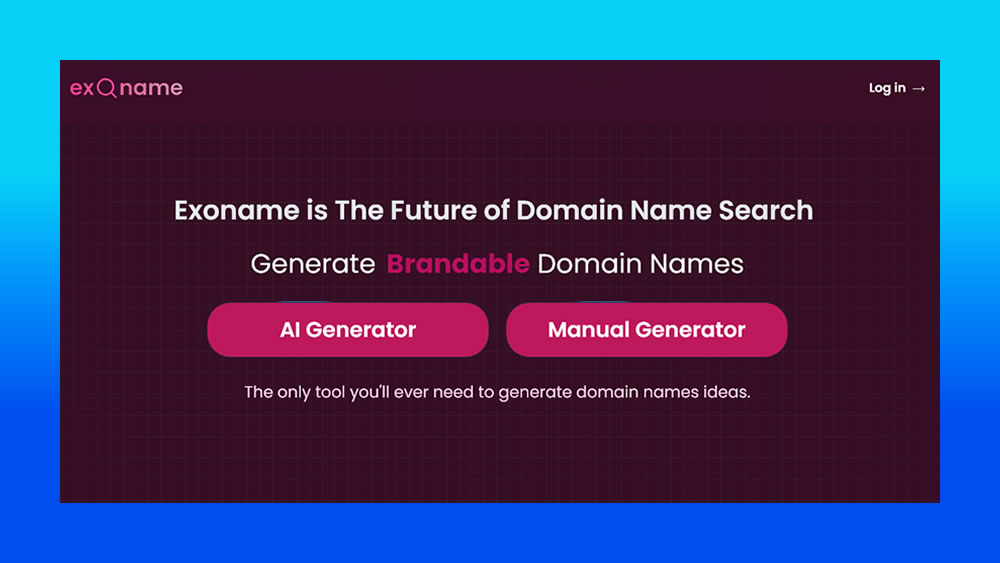 exoname

Log in →

Exoname is The Future of Domain Name Search

Generate Brandable Domain Names

AI Generator

Manual Generator

The only tool you'll ever need to generate domain names ideas.